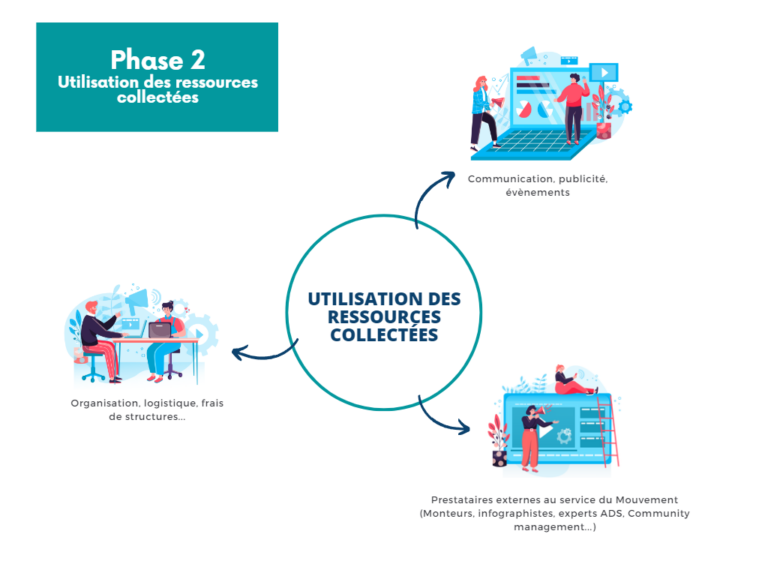 Phase 2
Utilisation des ressources collectées

Communication, publicité, évènements

UTILISATION DES RESSOURCES COLLECTÉES

Organisation, logistique, frais de structures...

Prestataires externes au service du Mouvement (Monteurs, infographistes, experts ADS, Community management...)